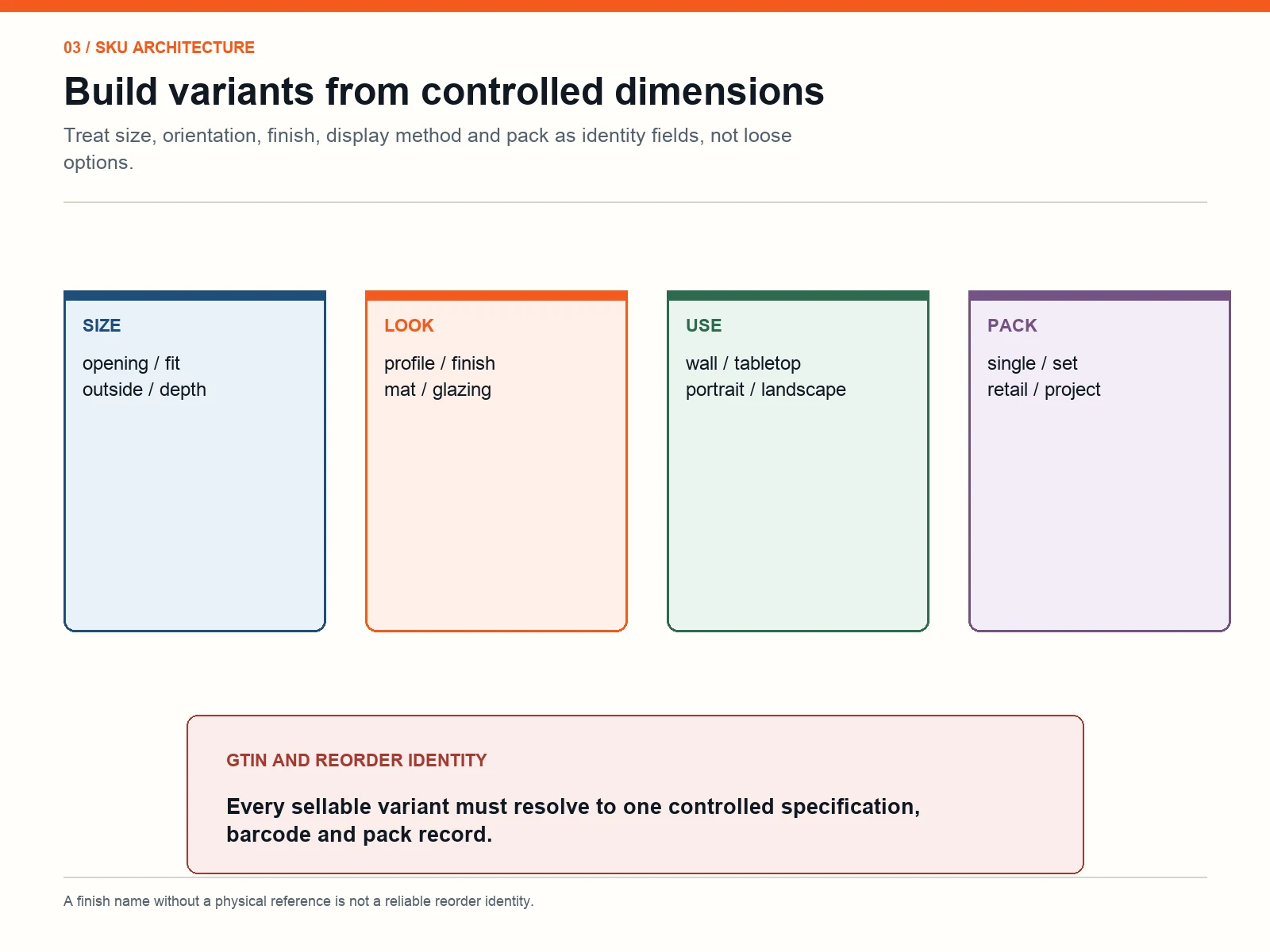 03 / SKU ARCHITECTURE

Build variants from controlled dimensions

Treat size, orientation, finish, display method and pack as identity fields, not loose options.

SIZE

opening / fit
outside / depth

LOOK

profile / finish
mat / glazing

USE

wall / tabletop
portrait / landscape

PACK

single / set
retail / project

GTIN AND REORDER IDENTITY

Every sellable variant must resolve to one controlled specification, barcode and pack record.

A finish name without a physical reference is not a reliable reorder identity.